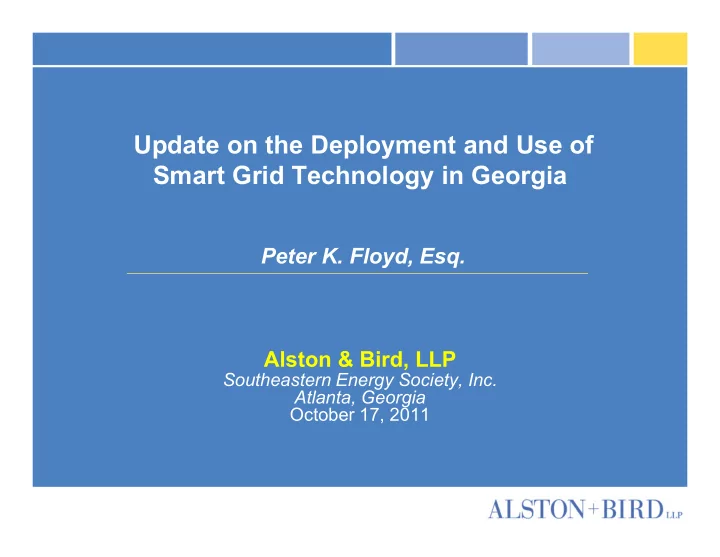 Update on the Deployment and Use of Smart Grid Technology in Georgia

Peter K. Floyd, Esq.

Alston & Bird, LLP
Southeastern Energy Society, Inc.
Atlanta, Georgia
October 17, 2011

ALSTON+BIRD LLP